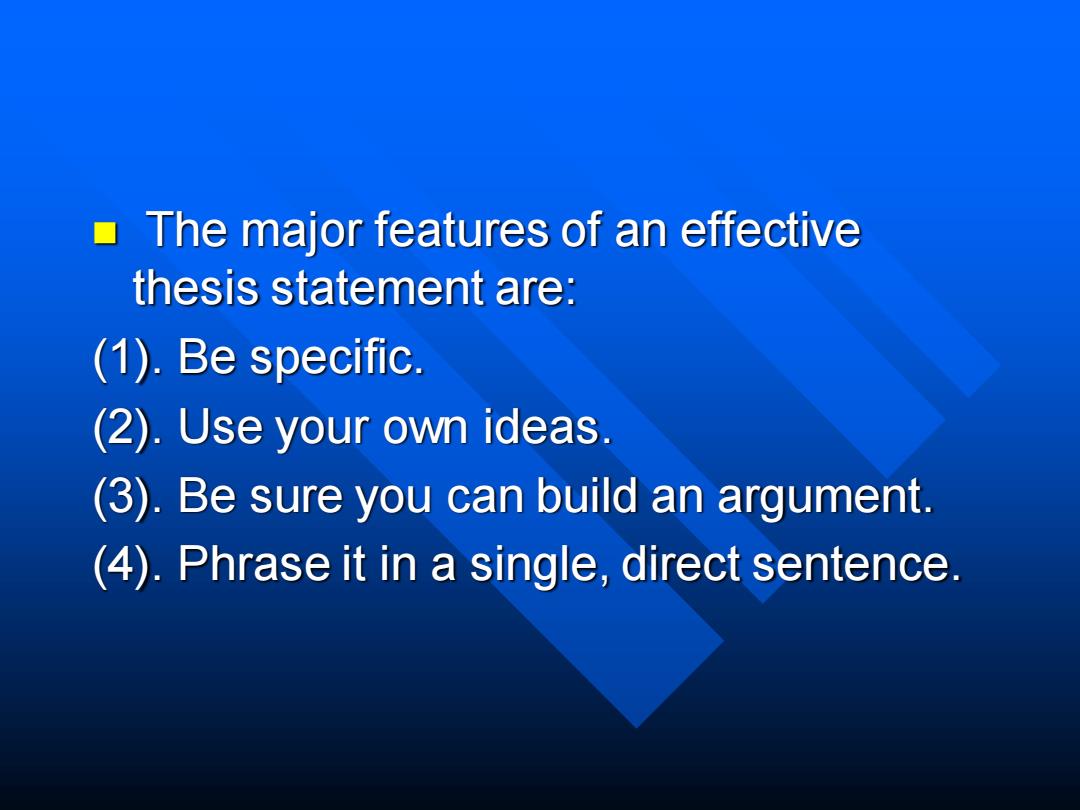 The major features of an effective thesis statement are:

(1). Be specific.

(2). Use your own ideas.

(3). Be sure you can build an argument.

(4). Phrase it in a single, direct sentence.